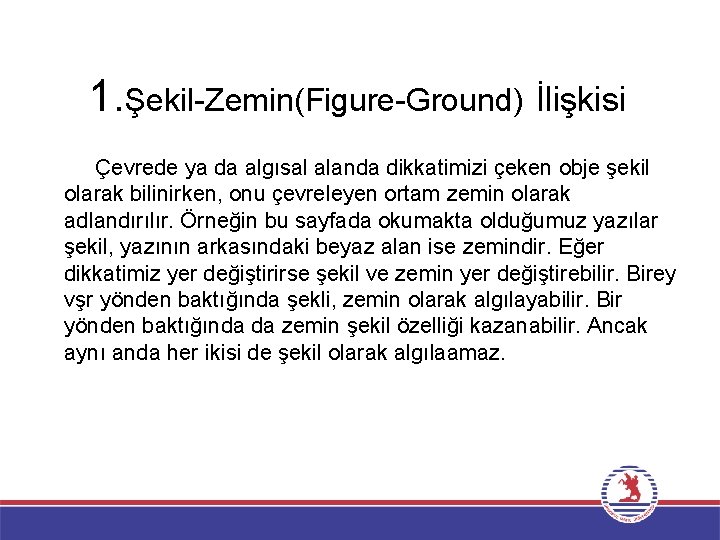 1.Şekil-Zemin(Figure-Ground) İlişkisi

Çevrede ya da algısal alanda dikkatimizi çeken obje şekil olarak bilinirken, onu çevreleyen ortam zemin olarak adlandırılır. Örneğin bu sayfada okumakta olduğumuz yazılar şekil, yazının arkasındaki beyaz alan ise zemindir. Eğer dikkatimiz yer değiştirirse şekil ve zemin yer değiştirebilir. Birey vşr yönden baktığında şekli, zemin olarak algılayabilir. Bir yönden baktığında da zemin şekil özelliği kazanabilir. Ancak aynı anda her ikisi de şekil olarak algılaamaz.